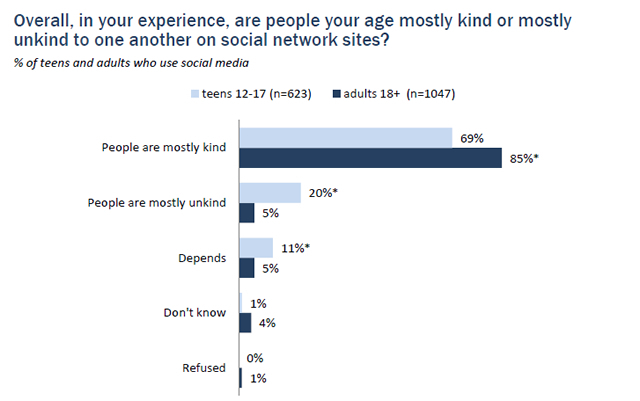 Overall, in your experience, are people your age mostly kind or mostly unkind to one another on social network sites?

% of teens and adults who use social media

teens 12-17 (n=623)
adults 18+ (n=1047)

People are mostly kind
69%
85%*

People are mostly unkind
20%*
5%

Depends
11%*
5%

Don't know
1%
4%

Refused
0%
1%